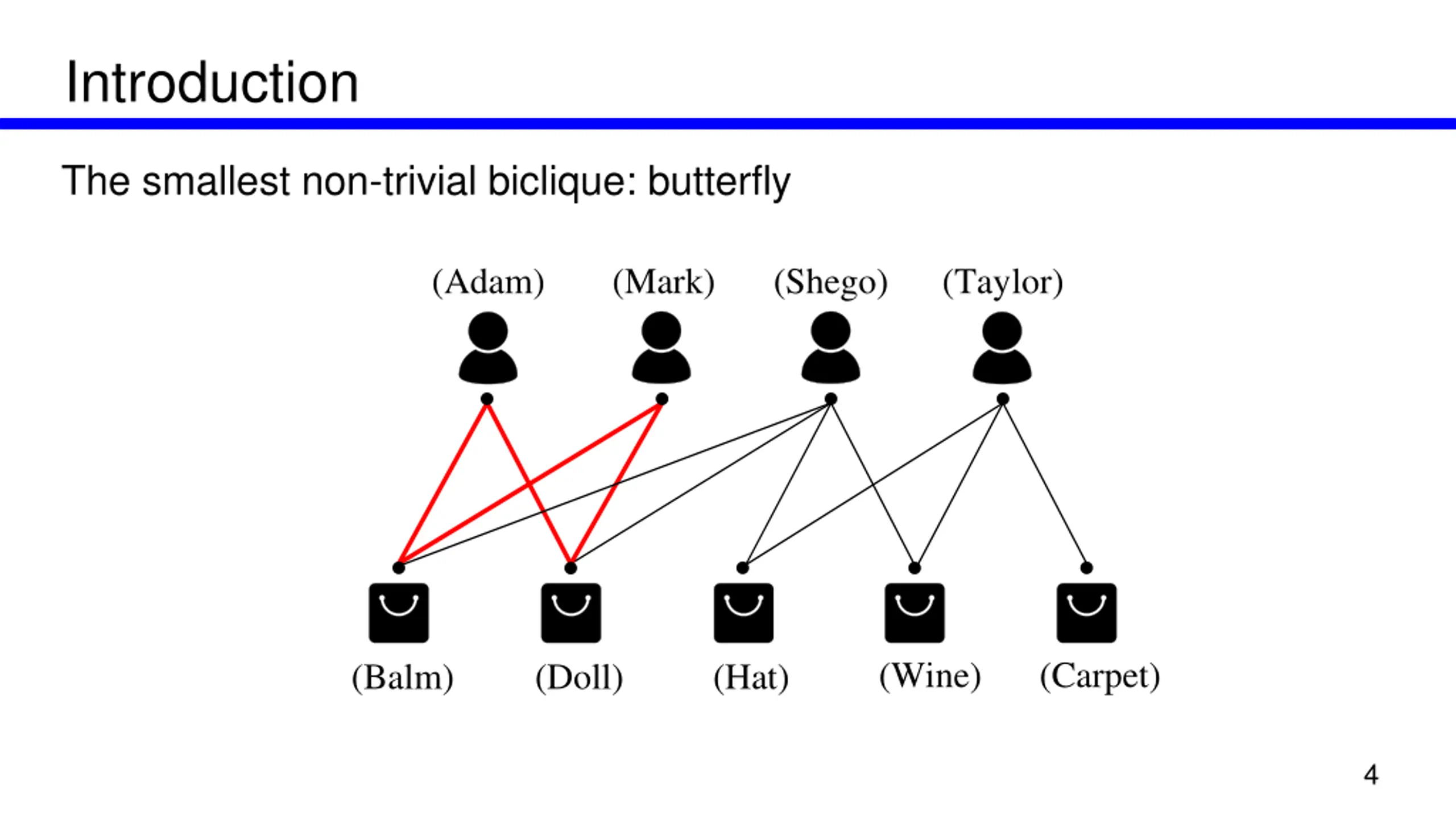 Introduction

The smallest non-trivial biclique: butterfly

(Adam) (Mark) (Shego) (Taylor)

(Balm) (Doll) (Hat) (Wine) (Carpet)

4